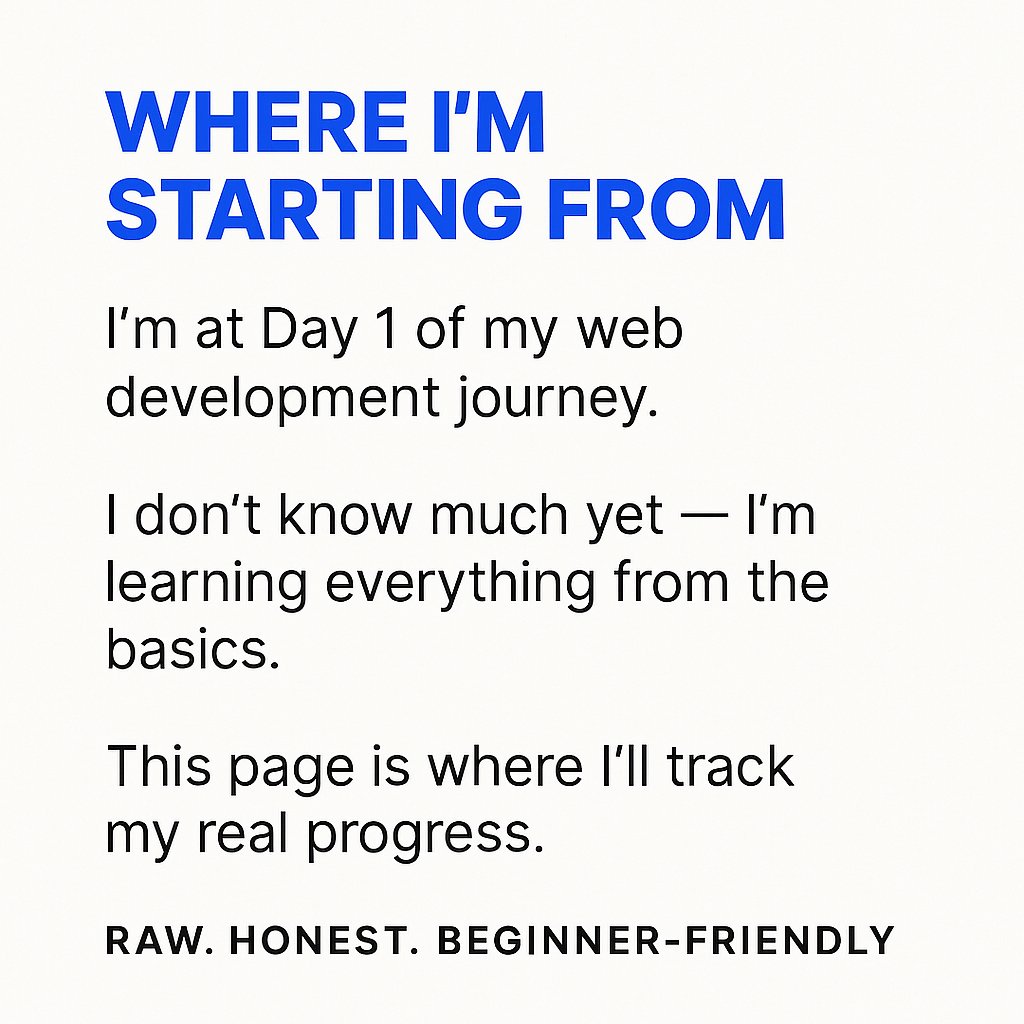 WHERE I'M STARTING FROM

I'm at Day 1 of my web development journey.

I don't know much yet — I'm learning everything from the basics.

This page is where I'll track my real progress.

RAW. HONEST. BEGINNER-FRIENDLY